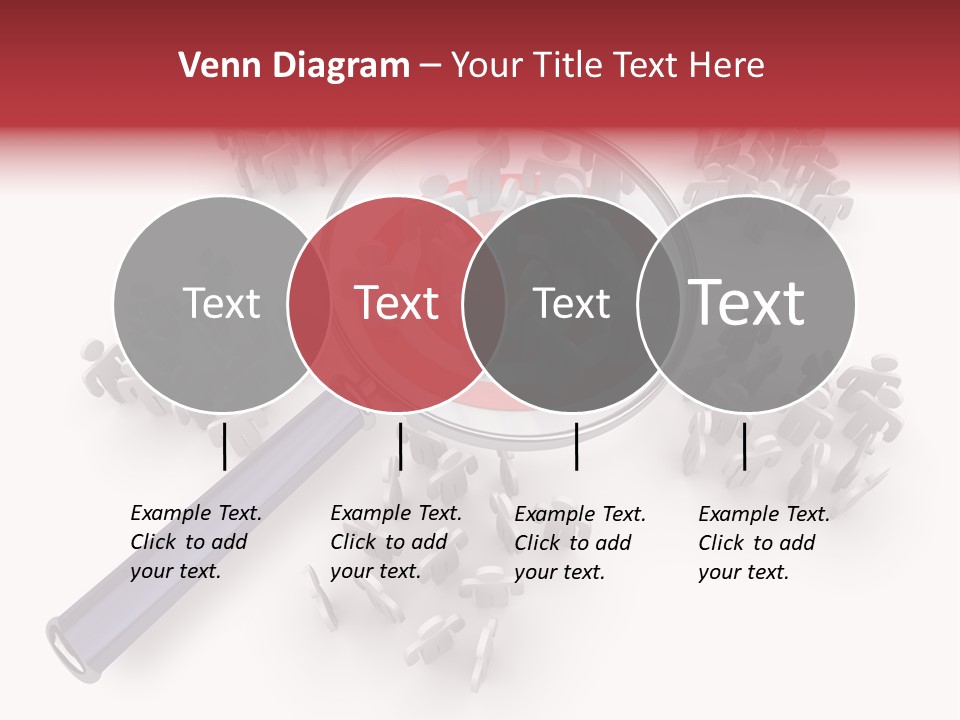 Venn Diagram – Your Title Text Here

Text

Text

Text

Text

Example Text. Click to add your text.

Example Text. Click to add your text.

Example Text. Click to add your text.

Example Text. Click to add your text.